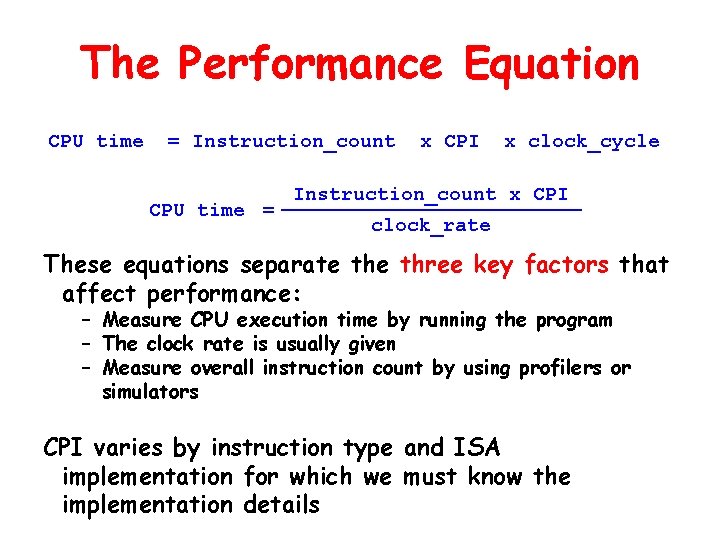 The Performance Equation

CPU time = Instruction_count x CPI x clock_cycle

$\text{CPU time} = \frac{\text{Instruction\_count x CPI}}{\text{clock\_rate}}$

These equations separate the three key factors that affect performance:

– Measure CPU execution time by running the program
– The clock rate is usually given
– Measure overall instruction count by using profilers or simulators

CPI varies by instruction type and ISA implementation for which we must know the implementation details